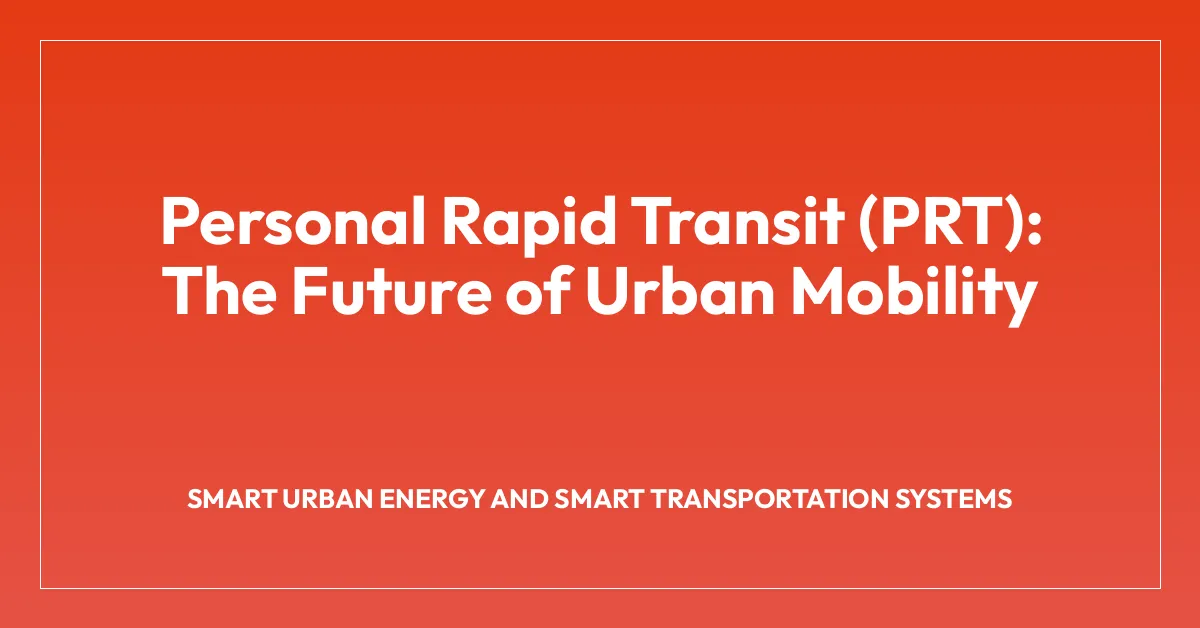 Personal Rapid Transit (PRT): The Future of Urban Mobility

SMART URBAN ENERGY AND SMART TRANSPORTATION SYSTEMS